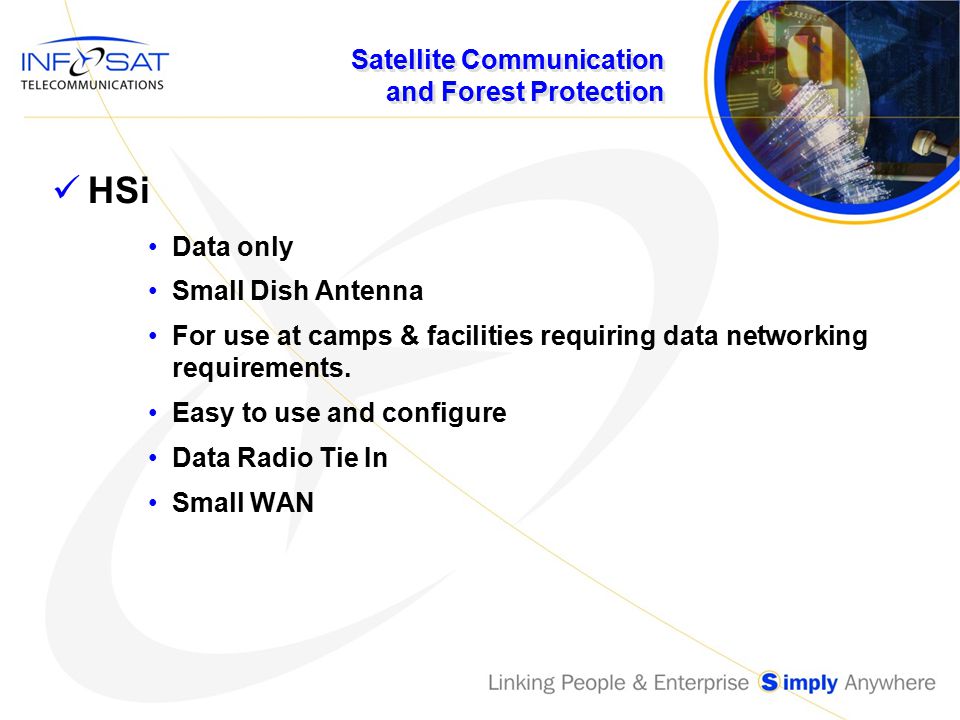 INFOSAT
TELECOMMUNICATIONS

Satellite Communication and Forest Protection

✓ HSi

• Data only
• Small Dish Antenna
• For use at camps & facilities requiring data networking requirements.
• Easy to use and configure
• Data Radio Tie In
• Small WAN

Linking People & Enterprise Simply Anywhere